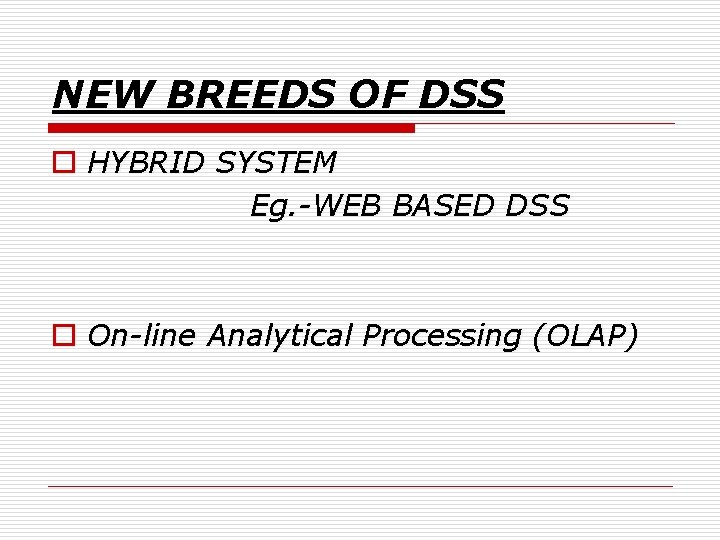 NEW BREEDS OF DSS

HYBRID SYSTEM
Eg.-WEB BASED DSS

On-line Analytical Processing (OLAP)